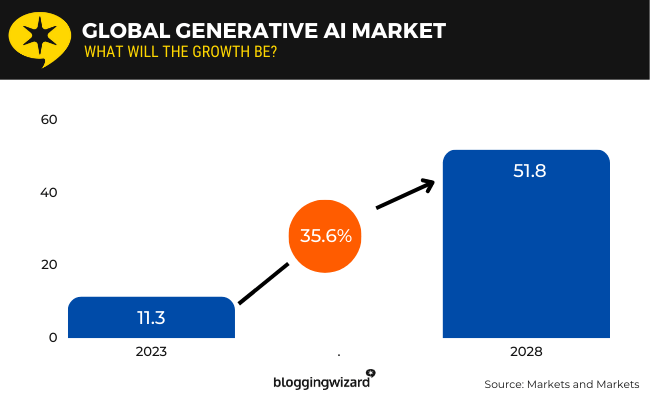 GLOBAL GENERATIVE AI MARKET
WHAT WILL THE GROWTH BE?

60
40
20
0

11.3
35.6%
51.8

2023
.
2028

bloggingwizard

Source: Markets and Markets